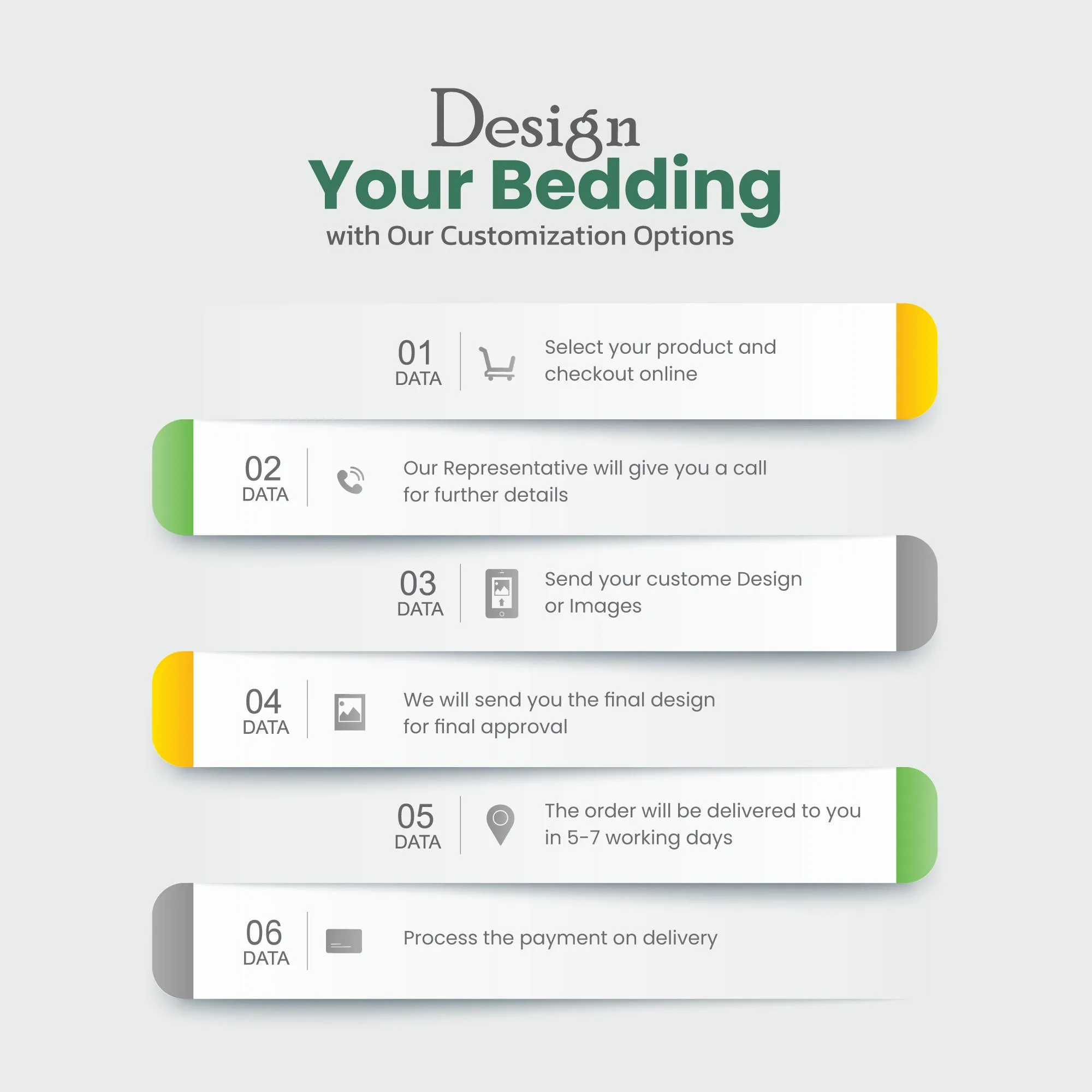 Design
Your Bedding
with Our Customization Options

01
DATA

Select your product and checkout online

02
DATA

Our Representative will give you a call for further details

03
DATA

Send your custome Design or Images

04
DATA

We will send you the final design for final approval

05
DATA

The order will be delivered to you in 5-7 working days

06
DATA

Process the payment on delivery